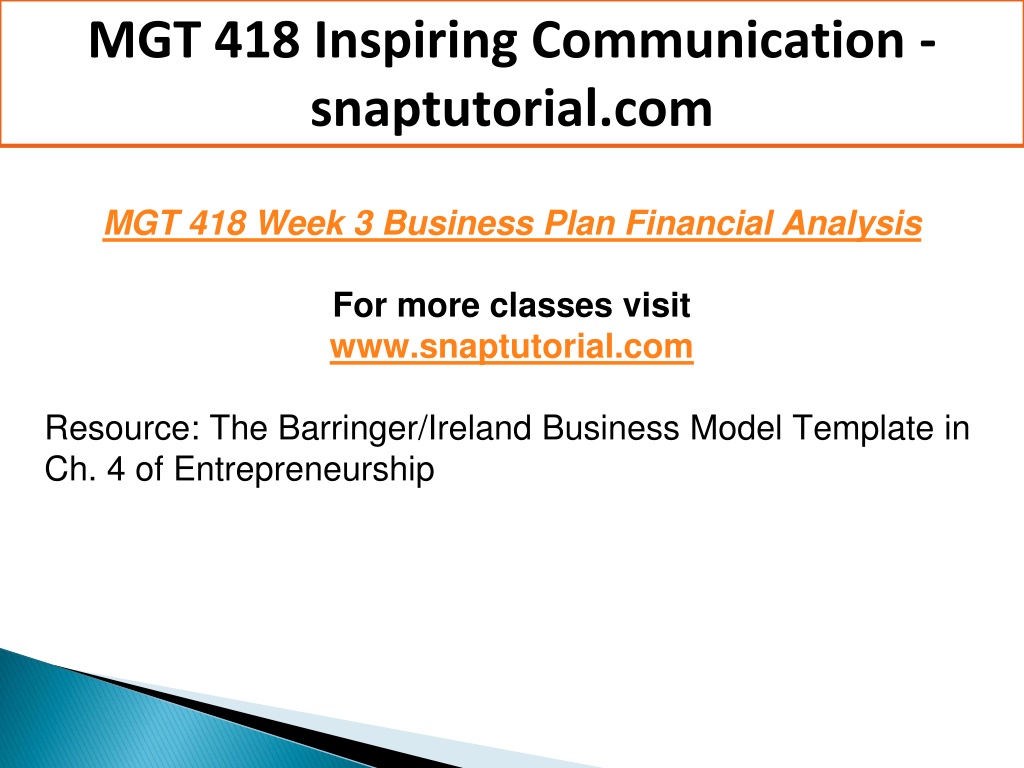 MGT 418 Inspiring Communication - snaptutorial.com

MGT 418 Week 3 Business Plan Financial Analysis

For more classes visit
www.snaptutorial.com

Resource: The Barringer/Ireland Business Model Template in Ch. 4 of Entrepreneurship